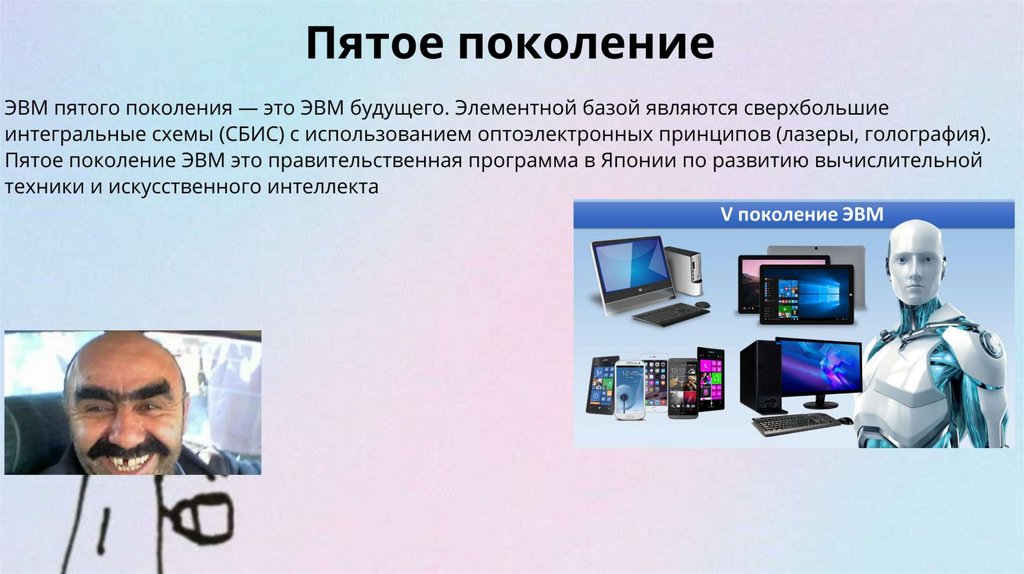 Пятое поколение

ЭВМ пятого поколения — это ЭВМ будущего. Элементной базой являются сверхбольшие интегральные схемы (СБИС) с использованием оптоэлектронных принципов (лазеры, голография). Пятое поколение ЭВМ это правительственная программа в Японии по развитию вычислительной техники и искусственного интеллекта

V поколение ЭВМ